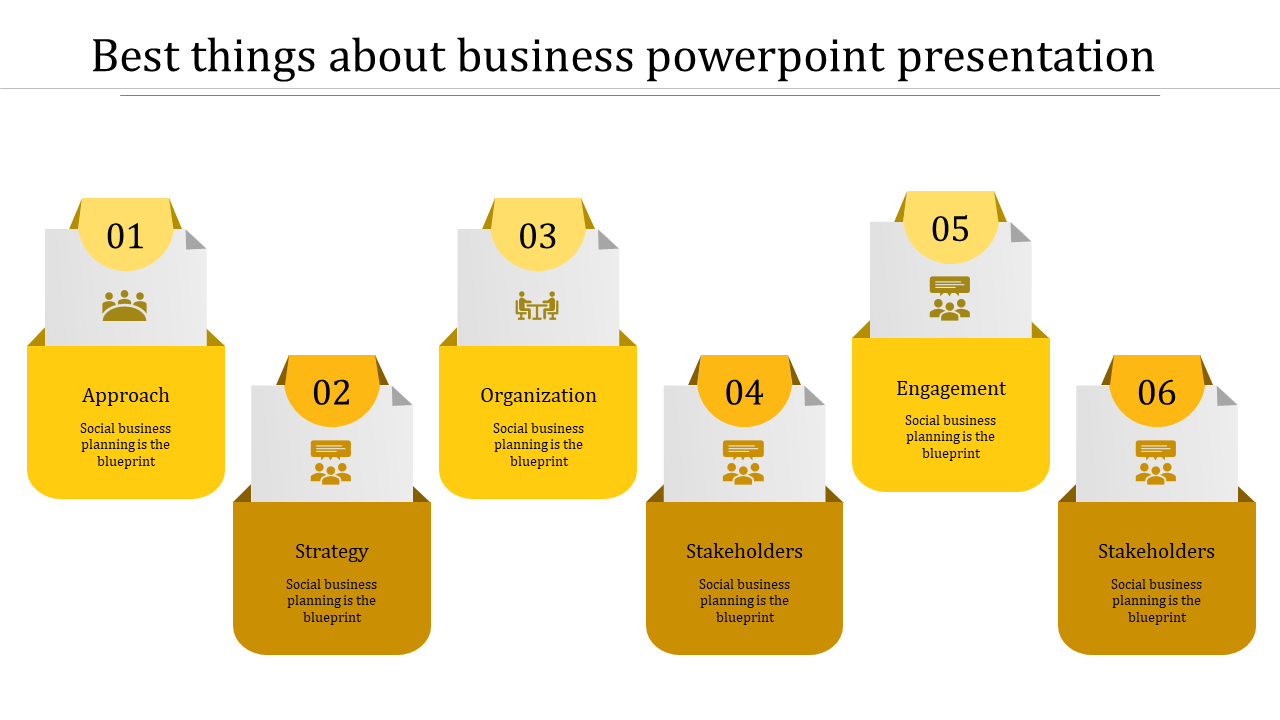 Best things about business powerpoint presentation

01

Approach

Social business planning is the blueprint

02

Strategy

Social business planning is the blueprint

03

Organization

Social business planning is the blueprint

04

Stakeholders

Social business planning is the blueprint

05

Engagement

Social business planning is the blueprint

06

Stakeholders

Social business planning is the blueprint